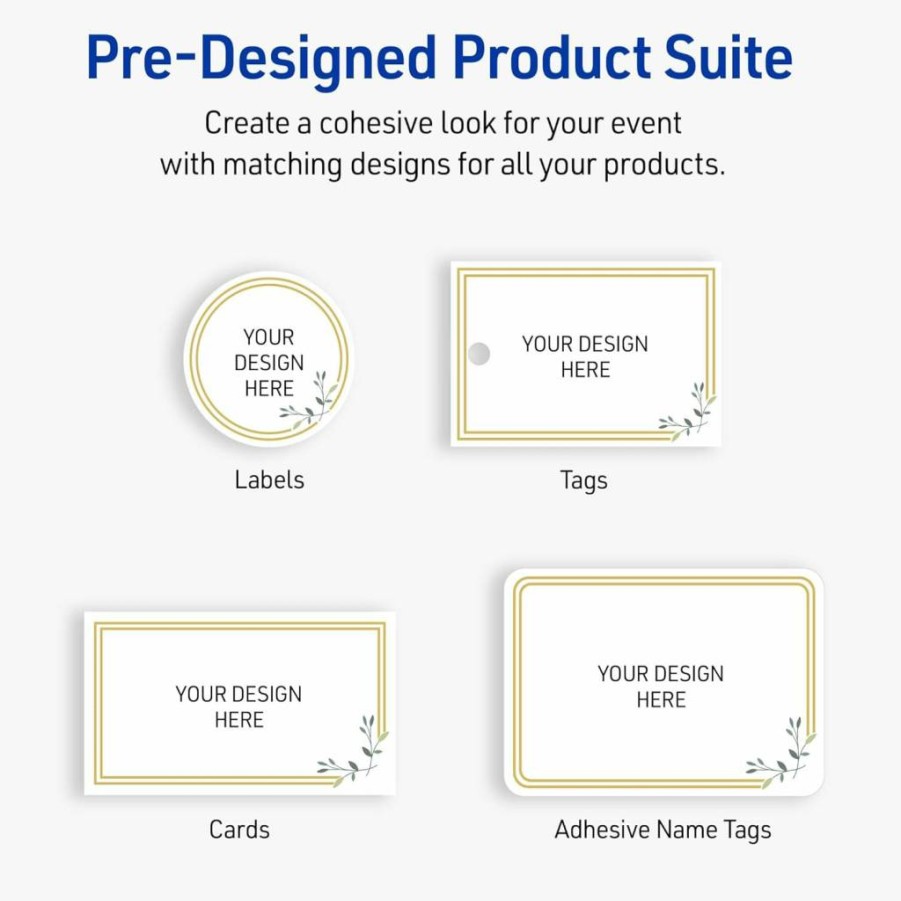 Pre-Designed Product Suite

Create a cohesive look for your event with matching designs for all your products.

YOUR DESIGN HERE

Labels

YOUR DESIGN HERE

Tags

YOUR DESIGN HERE

Cards

YOUR DESIGN HERE

Adhesive Name Tags